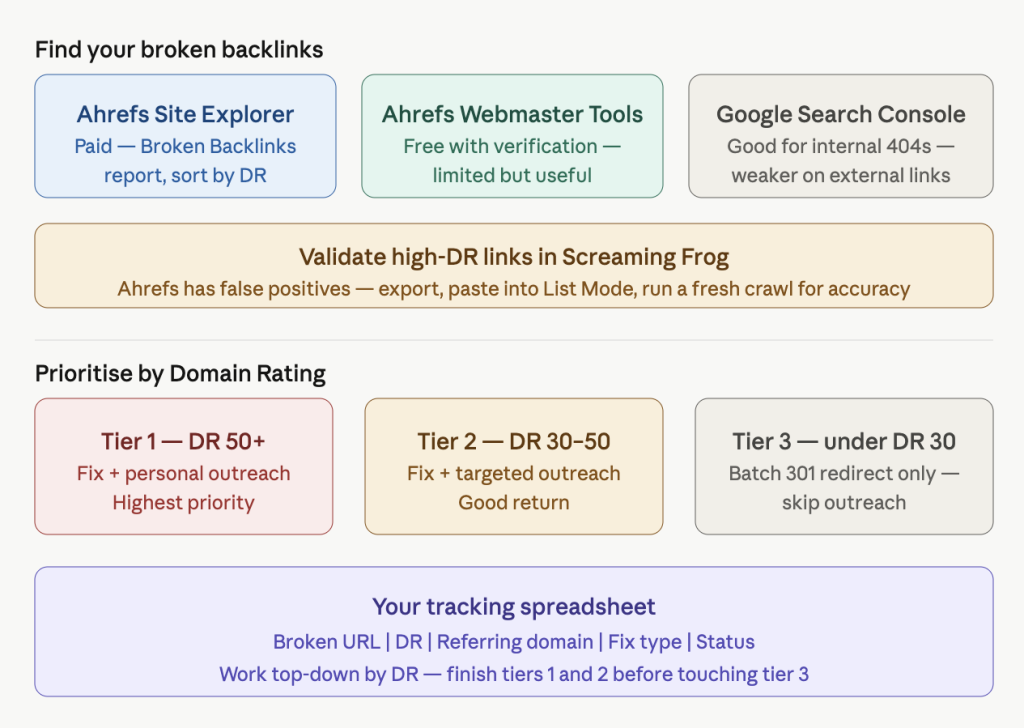 Find your broken backlinks

Ahrefs Site Explorer
Paid — Broken Backlinks report, sort by DR

Ahrefs Webmaster Tools
Free with verification — limited but useful

Google Search Console
Good for internal 404s — weaker on external links

Validate high-DR links in Screaming Frog
Ahrefs has false positives — export, paste into List Mode, run a fresh crawl for accuracy

Prioritise by Domain Rating

Tier 1 — DR 50+
Fix + personal outreach
Highest priority

Tier 2 — DR 30–50
Fix + targeted outreach
Good return

Tier 3 — under DR 30
Batch 301 redirect only — skip outreach

Your tracking spreadsheet
Broken URL | DR | Referring domain | Fix type | Status
Work top-down by DR — finish tiers 1 and 2 before touching tier 3